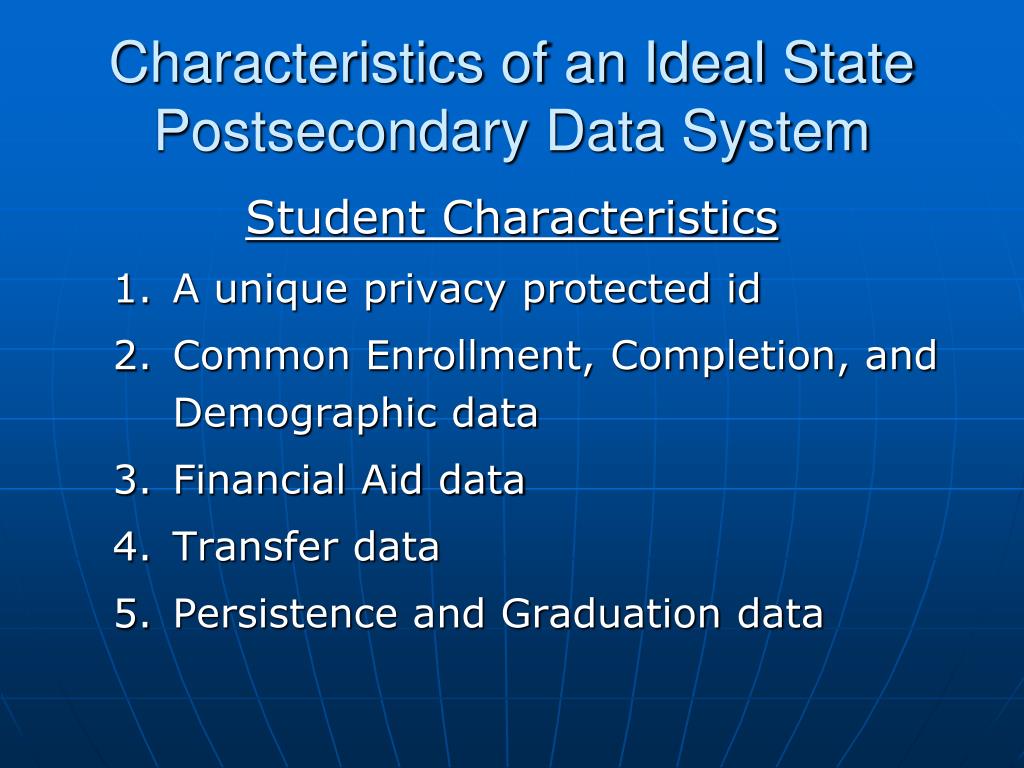 Characteristics of an Ideal State Postsecondary Data System

Student Characteristics

1. A unique privacy protected id
2. Common Enrollment, Completion, and Demographic data
3. Financial Aid data
4. Transfer data
5. Persistence and Graduation data